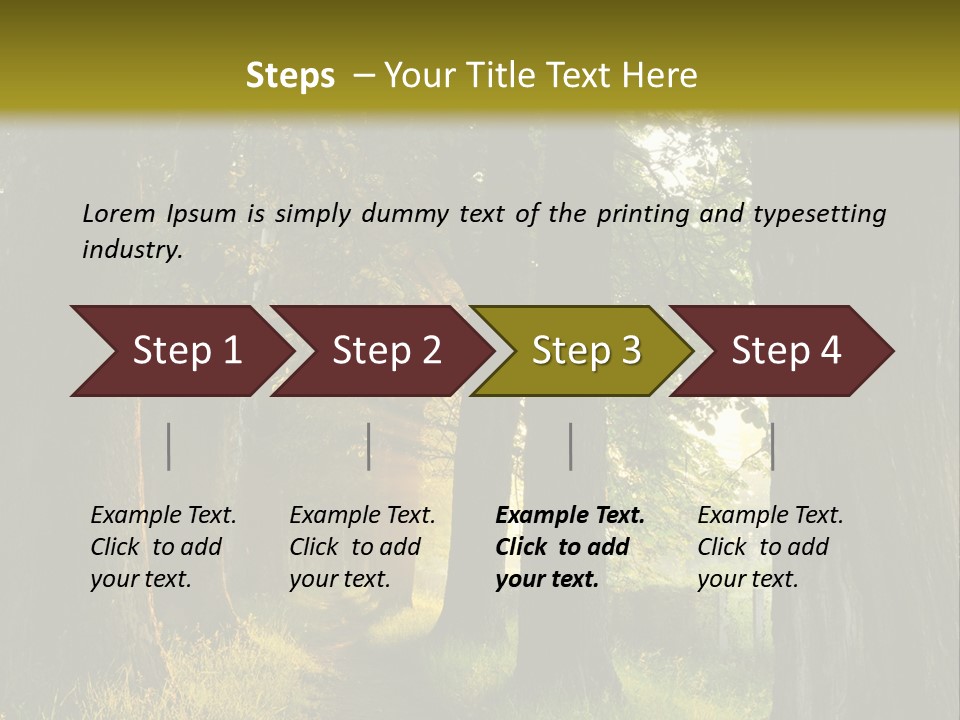 Steps – Your Title Text Here

Lorem Ipsum is simply dummy text of the printing and typesetting industry.

Step 1

Step 2

Step 3

Step 4

Example Text. Click to add your text.

Example Text. Click to add your text.

Example Text. Click to add your text.

Example Text. Click to add your text.